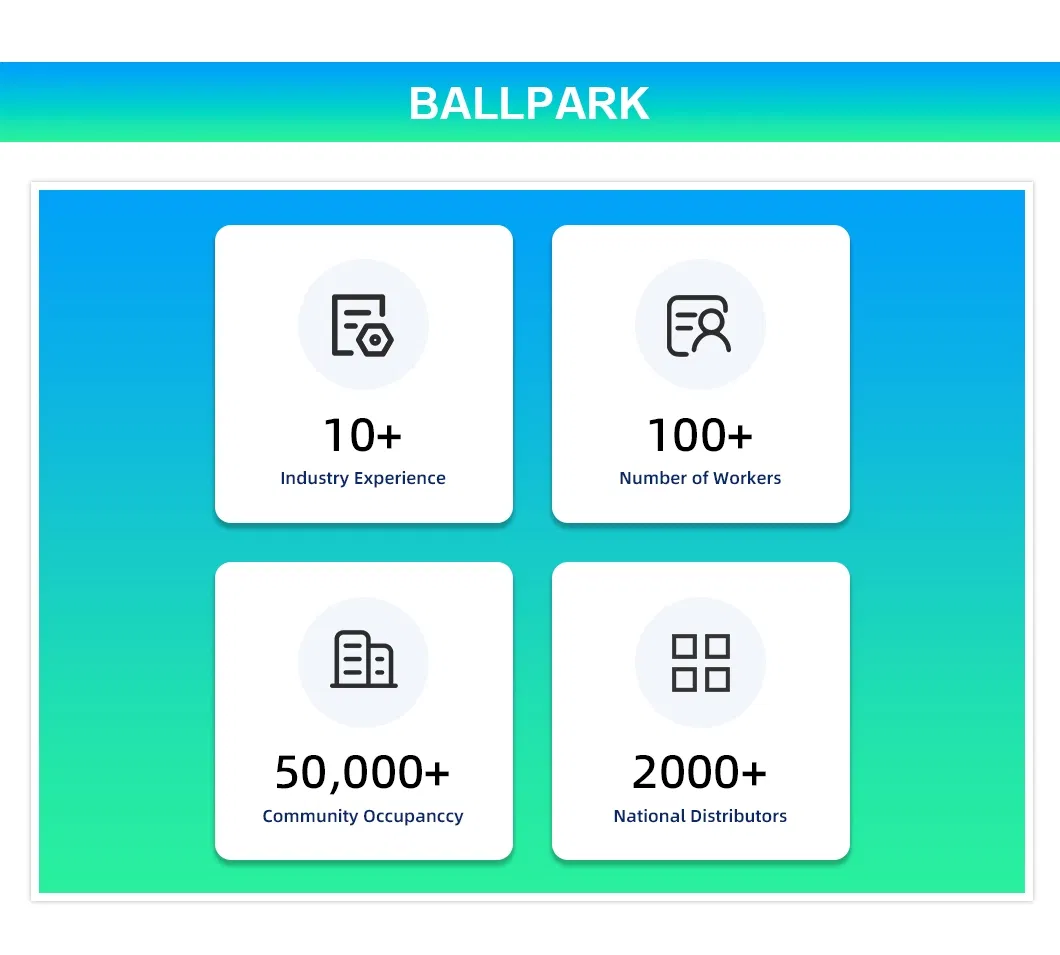 BALLPARK

10+
Industry Experience

100+
Number of Workers

50,000+
Community Occupanccy

2000+
National Distributors